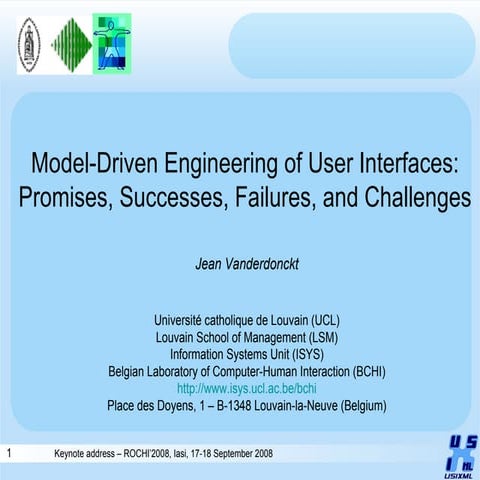 Model-Driven Engineering of User Interfaces: Promises, Successes, Failures, and Challenges

Jean Vanderdonckt

Université catholique de Louvain (UCL)
Louvain School of Management (LSM)
Information Systems Unit (ISYS)
Belgian Laboratory of Computer-Human Interaction (BCHI)
http://www.isys.ucl.ac.be/bchi
Place des Doyens, 1 – B-1348 Louvain-la-Neuve (Belgium)

1 Keynote address – ROCHI'2008, Iasi, 17-18 September 2008

USIXML